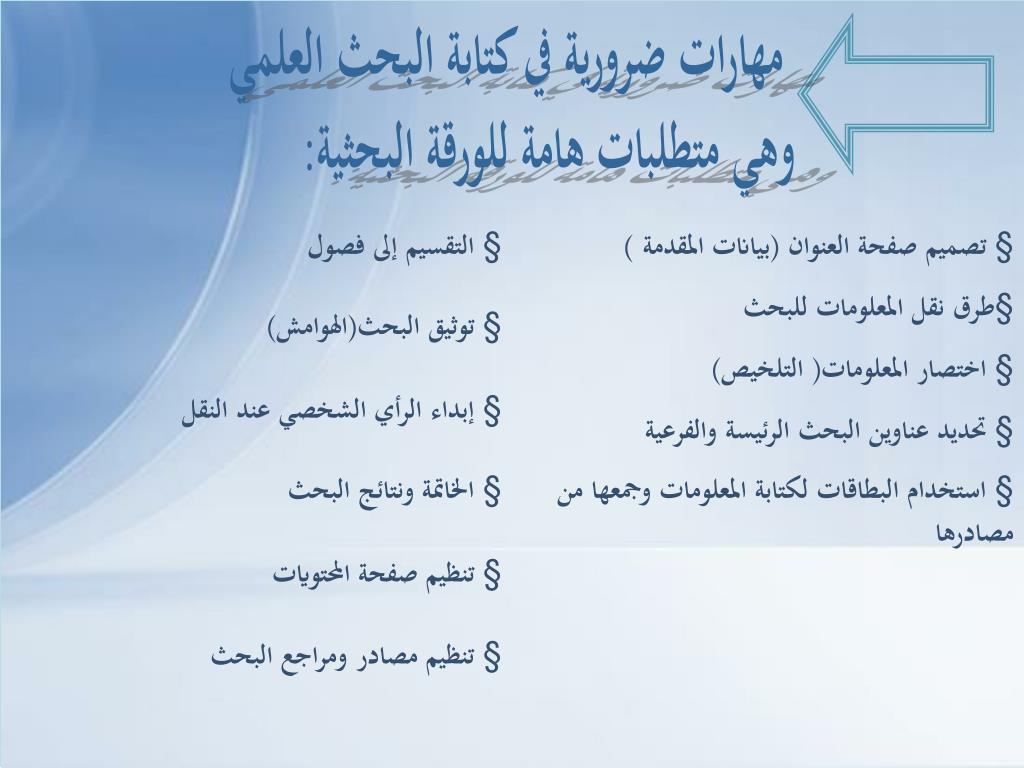 مهارات ضرورية في كتابة البحث العلمي
وهي متطلبات هامة للورقة البحثية:

§ تصميم صفحة العنوان (بيانات المقدمة )

§طرق نقل المعلومات للبحث

§ اختصار المعلومات( التلخيص)

§ تحديد عناوين البحث الرئيسة والفرعية

§ استخدام البطاقات لكتابة المعلومات وجمعها من مصادرها

§ التقسيم إلى فصول

§ توثيق البحث(الهوامش)

§ إبداء الرأي الشخصي عند النقل

§ الخاتمة ونتائج البحث

§ تنظيم صفحة المحتويات

§ تنظيم مصادر ومراجع البحث